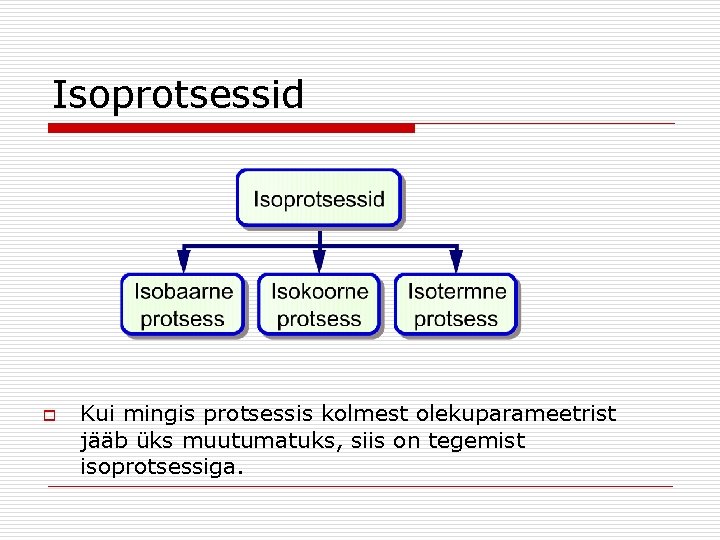 Isoprotsessid

Isoprotsessid

Isobaarne protsess

Isokoorne protsess

Isotermne protsess

Kui mingis protsessis kolmest olekuparameetrist jääb üks muutumatuks, siis on tegemist isoprotsessiga.